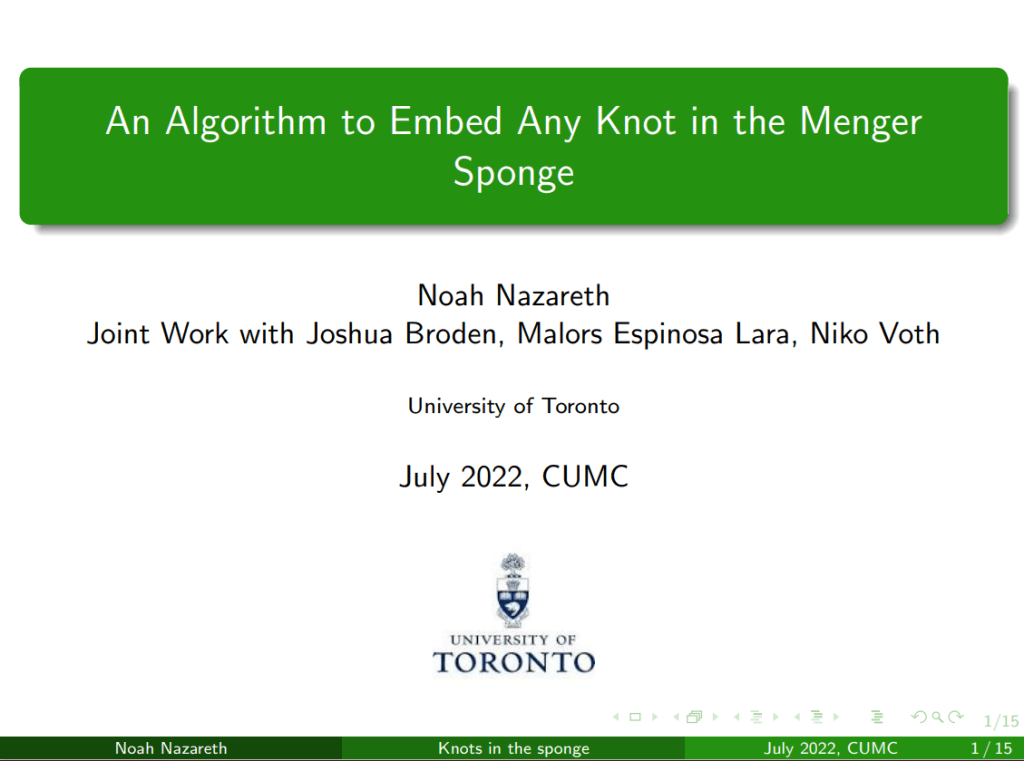 An Algorithm to Embed Any Knot in the Menger Sponge

Noah Nazareth
Joint Work with Joshua Broden, Malors Espinosa Lara, Niko Voth

University of Toronto

July 2022, CUMC

UNIVERSITY OF
TORONTO

1/15

Noah Nazareth Knots in the sponge July 2022, CUMC 1 / 15